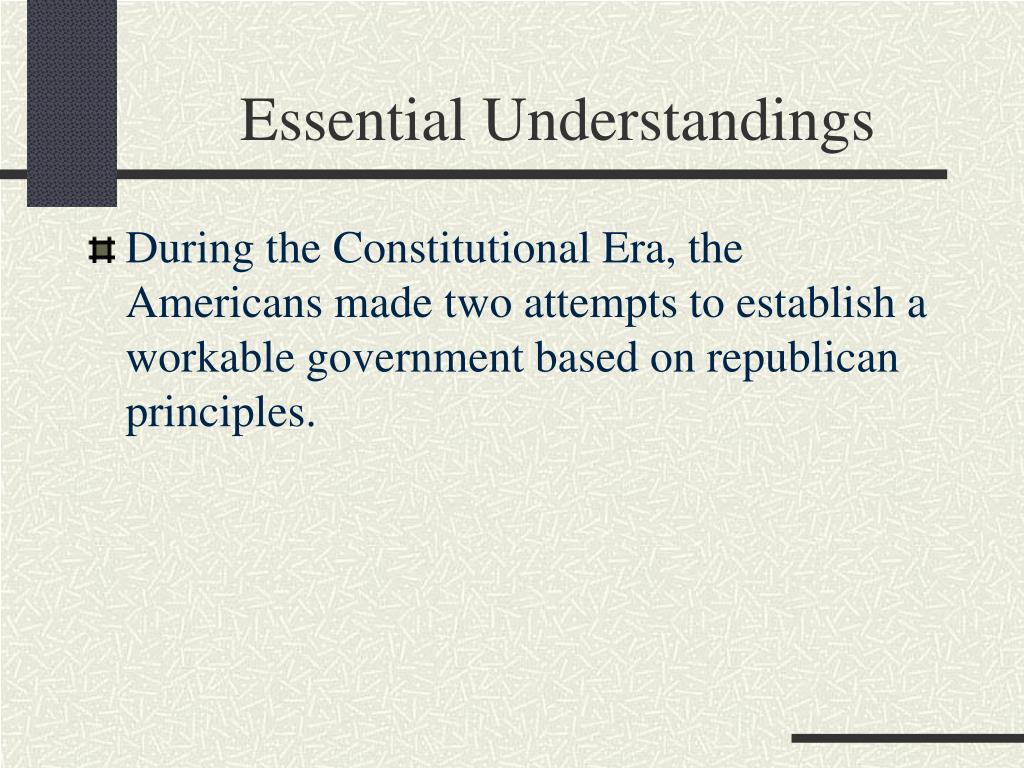 Essential Understandings

During the Constitutional Era, the Americans made two attempts to establish a workable government based on republican principles.